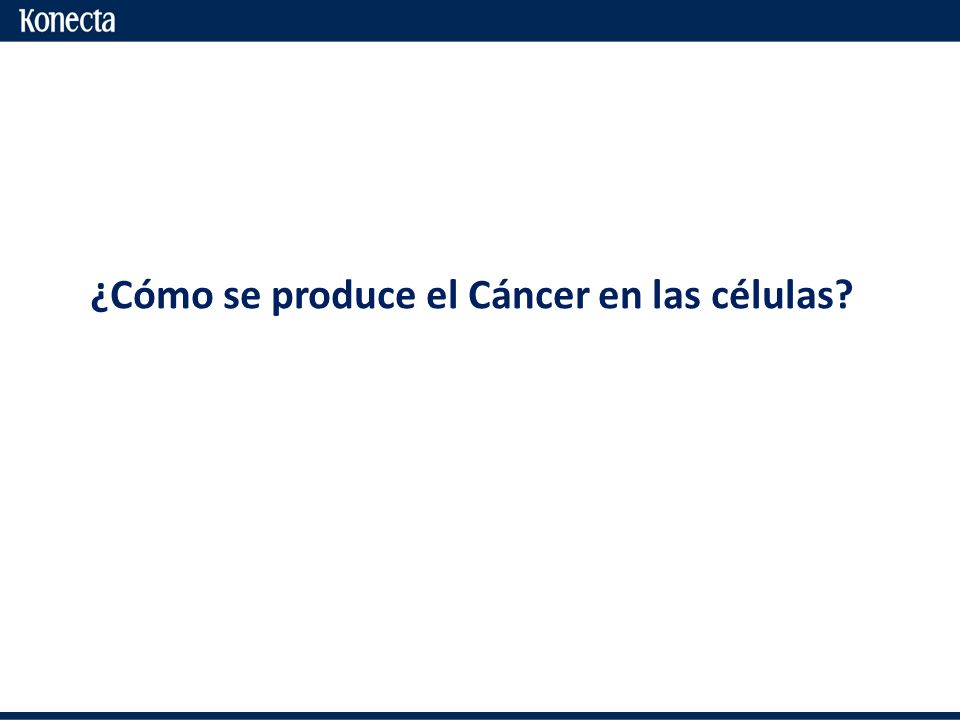 Konecta

¿Cómo se produce el Cáncer en las células?